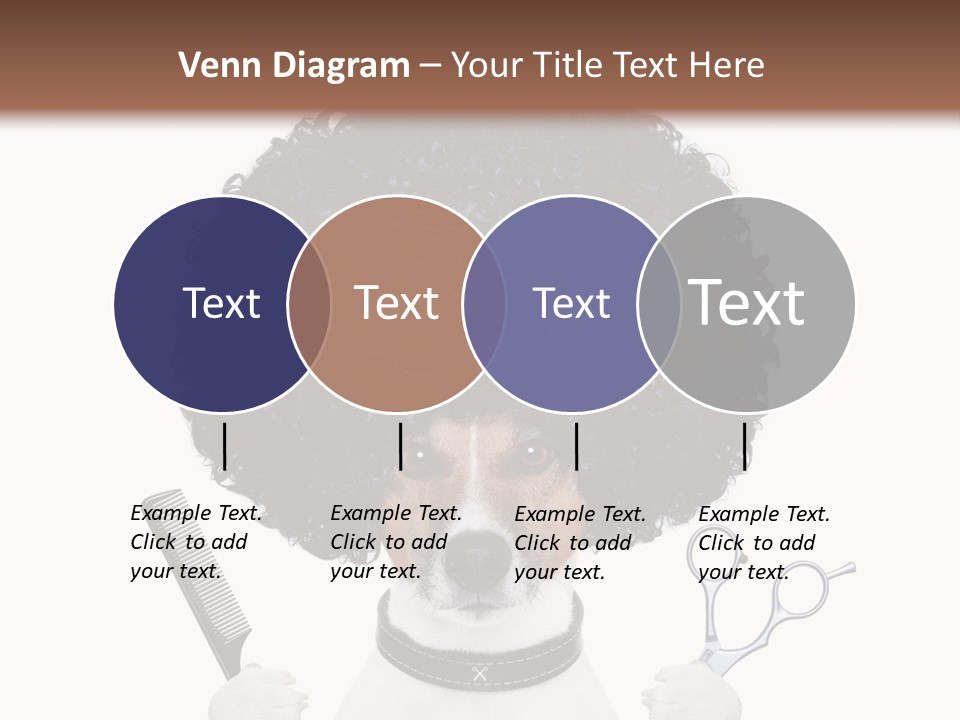 Venn Diagram – Your Title Text Here

Text

Text

Text

Text

Example Text. Click to add your text.

Example Text. Click to add your text.

Example Text. Click to add your text.

Example Text. Click to add your text.